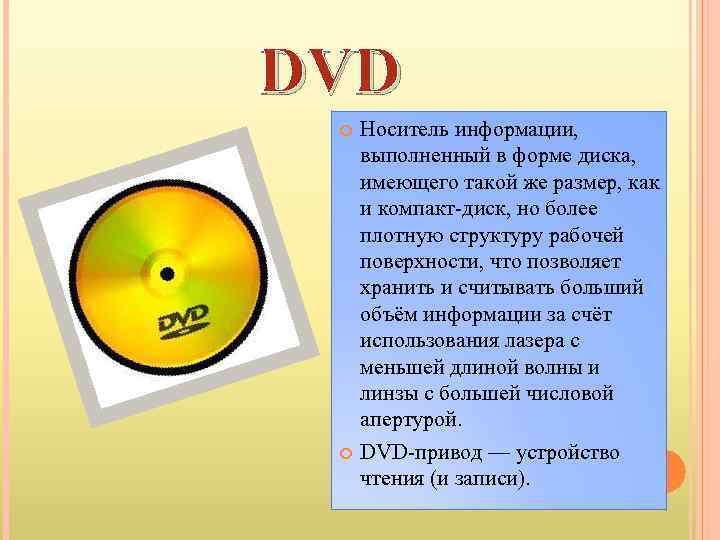 DVD

DVD

Носитель информации, выполненный в форме диска, имеющего такой же размер, как и компакт-диск, но более плотную структуру рабочей поверхности, что позволяет хранить и считывать больший объём информации за счёт использования лазера с меньшей длиной волны и линзы с большей числовой апертурой.

DVD-привод — устройство чтения (и записи).